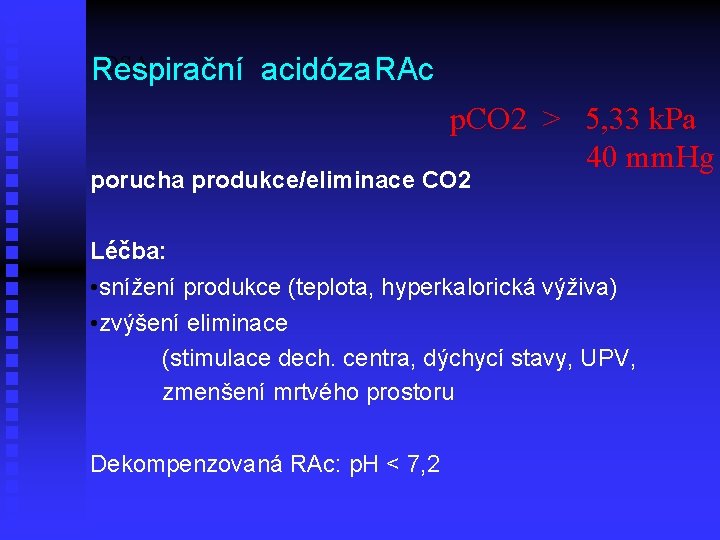 Respirační acidóza RAc

pCO2 > 5,33 kPa
40 mmHg

porucha produkce/eliminace CO2

Léčba:
•snížení produkce (teplota, hyperkalorická výživa)
•zvýšení eliminace
(stimulace dech. centra, dýchycí stavy, UPV, zmenšení mrtvého prostoru

Dekompenzovaná RAc: pH < 7,2